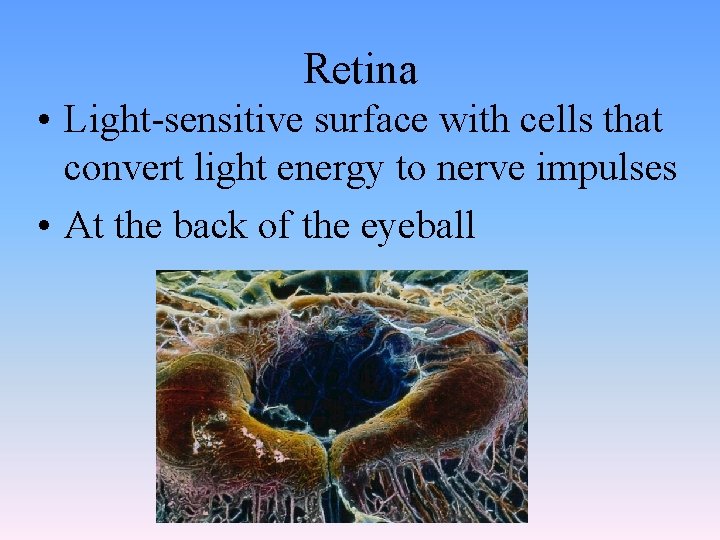 Retina

• Light-sensitive surface with cells that convert light energy to nerve impulses

• At the back of the eyeball